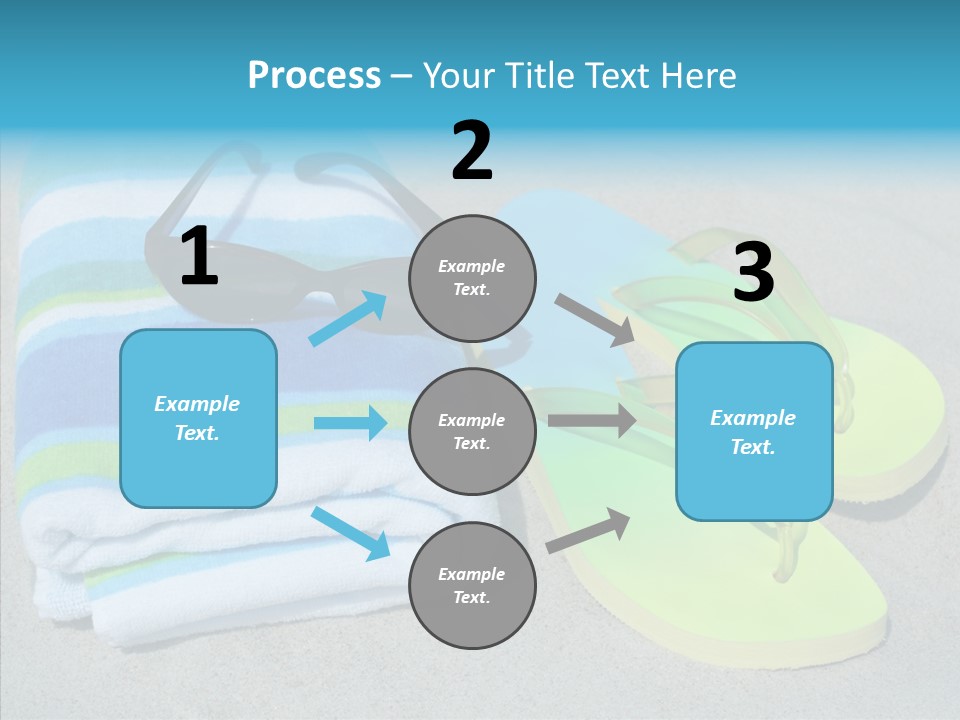 Process – Your Title Text Here

1

Example Text.

2

Example Text.

Example Text.

Example Text.

3

Example Text.